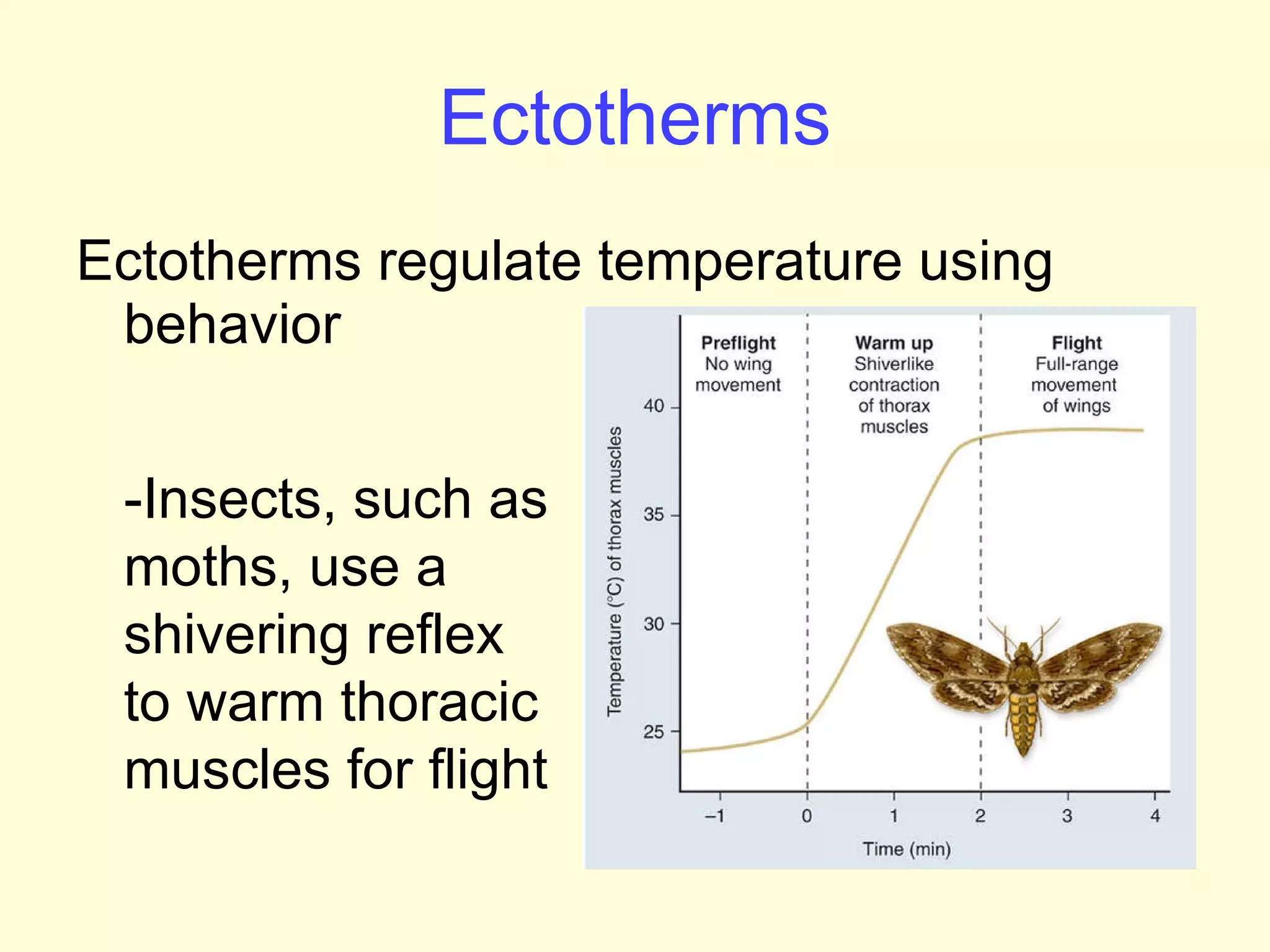 Ectotherms

Ectotherms regulate temperature using behavior

-Insects, such as moths, use a shivering reflex to warm thoracic muscles for flight

Preflight
No wing movement

Warm up
Shiverlike contraction of thorax muscles

Flight
Full-range movement of wings

Temperature (°C) of thorax muscles

40
35
30
25

–1
0
1
2
3
4

Time (min)